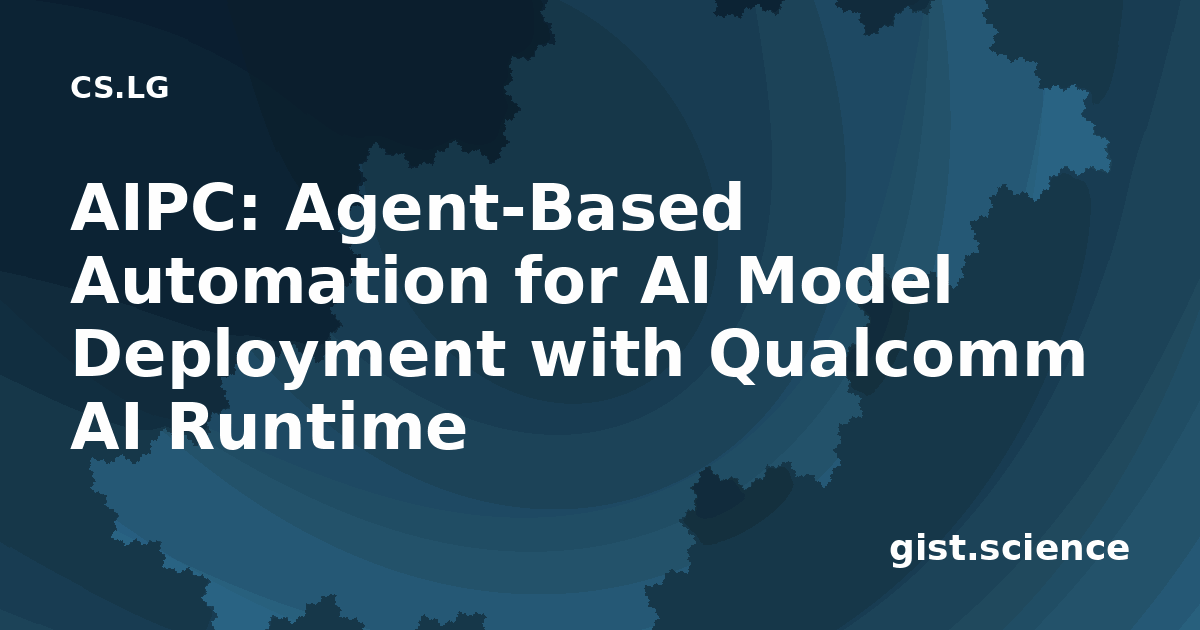 CS.LG

AIPC: Agent-Based Automation for AI Model Deployment with Qualcomm AI Runtime

gist.science